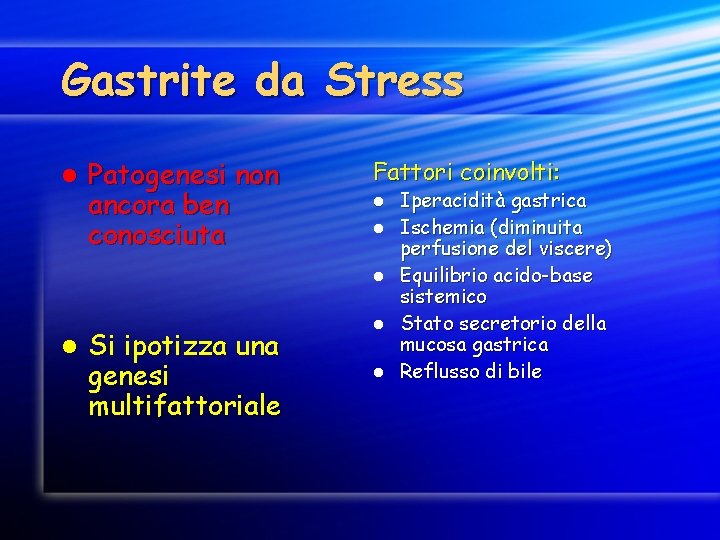 Gastrite da Stress

- Patogenesi non ancora ben conosciuta

- Si ipotizza una genesi multifattoriale

Fattori coinvolti:
- Iperacidità gastrica
- Ischemia (diminuita perfusione del viscere)
- Equilibrio acido-base sistemico
- Stato secretorio della mucosa gastrica
- Reflusso di bile